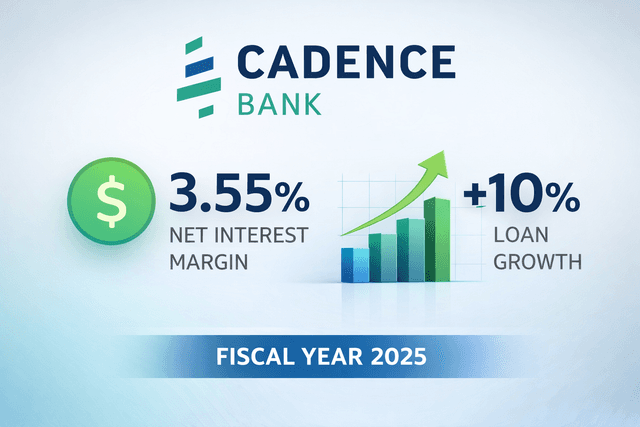 CADENCE
BANK

$

3.55%
NET INTEREST MARGIN

+10%
LOAN GROWTH

FISCAL YEAR 2025